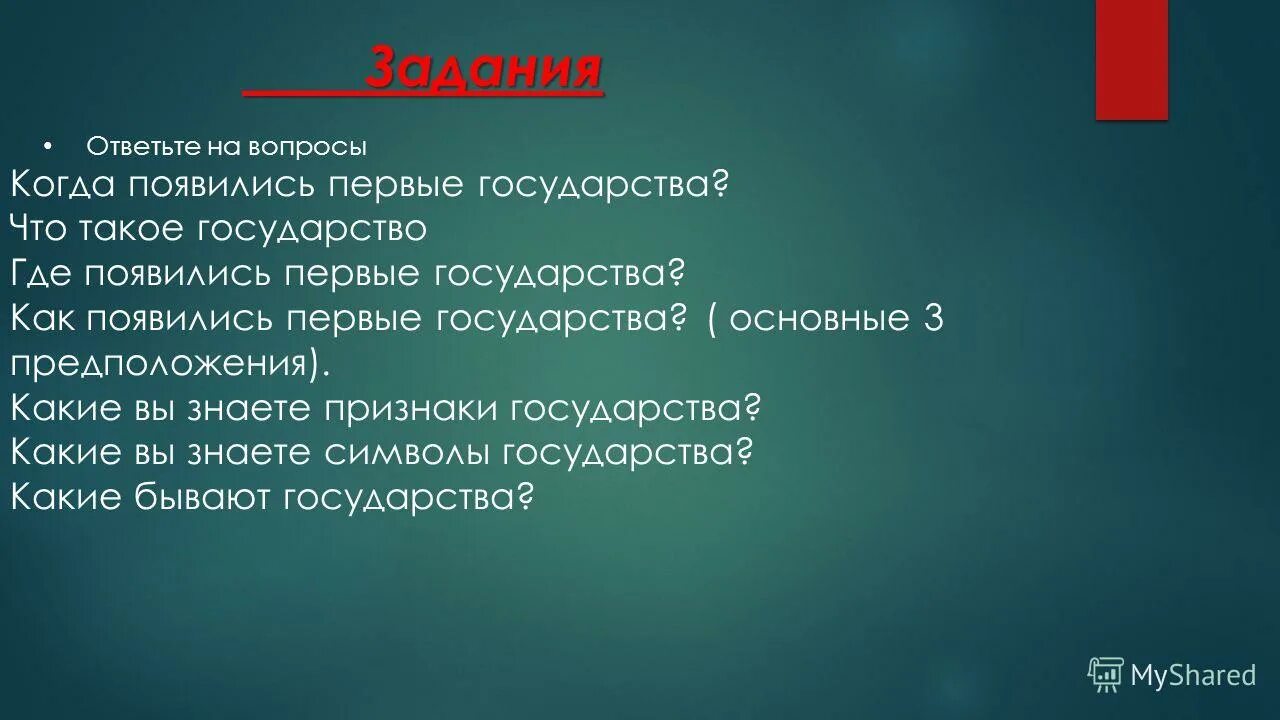 Задания

• Ответьте на вопросы

Когда появились первые государства?
Что такое государство
Где появились первые государства?
Как появились первые государства? ( основные 3 предположения).
Какие вы знаете признаки государства?
Какие вы знаете символы государства?
Какие бывают государства?

MyShared